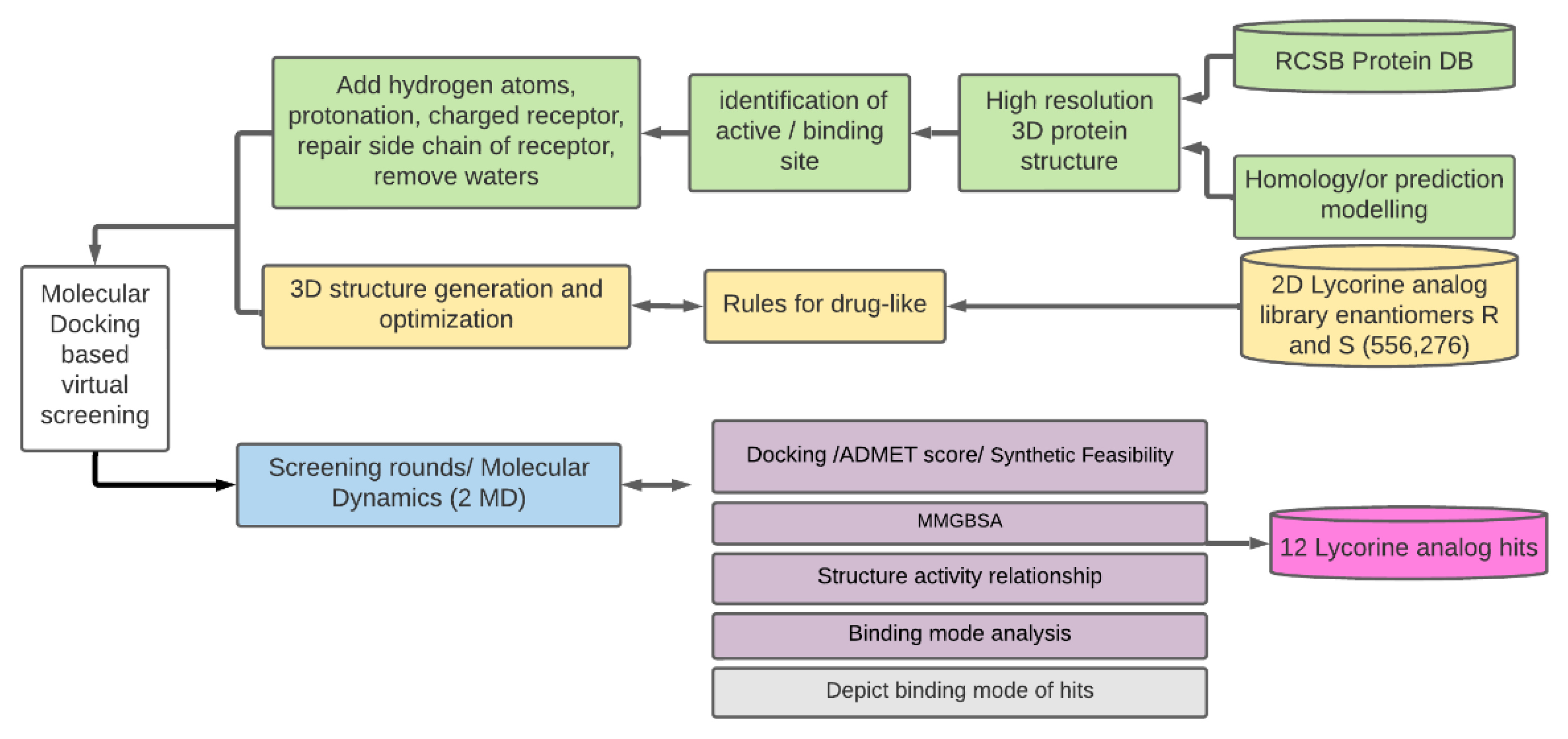 RCSB Protein DB

Homology/or prediction modelling

High resolution 3D protein structure

identification of active / binding site

Add hydrogen atoms, protonation, charged receptor, repair side chain of receptor, remove waters

2D Lycorine analog library enantiomers R and S (556,276)

Rules for drug-like

3D structure generation and optimization

Molecular Docking based virtual screening

Screening rounds/ Molecular Dynamics (2 MD)

Docking /ADMET score/ Synthetic Feasibility

MMGBSA

Structure activity relationship

Binding mode analysis

Depict binding mode of hits

12 Lycorine analog hits